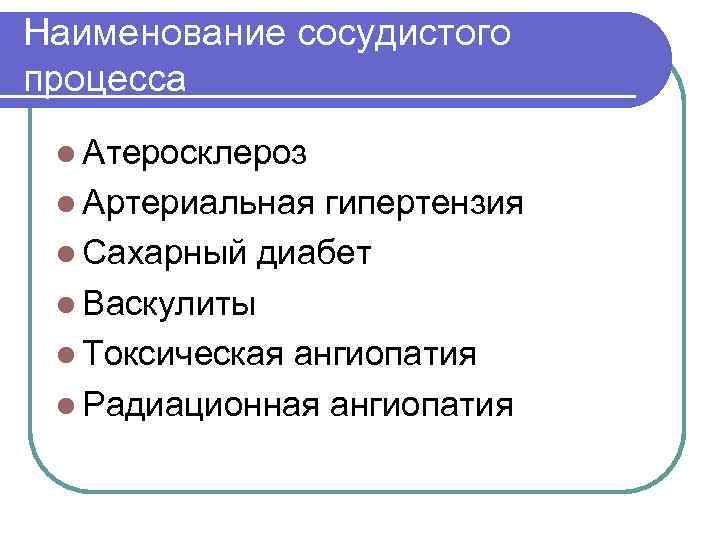 Наименование сосудистого процесса

- Атеросклероз
- Артериальная гипертензия
- Сахарный диабет
- Васкулиты
- Токсическая ангиопатия
- Радиационная ангиопатия